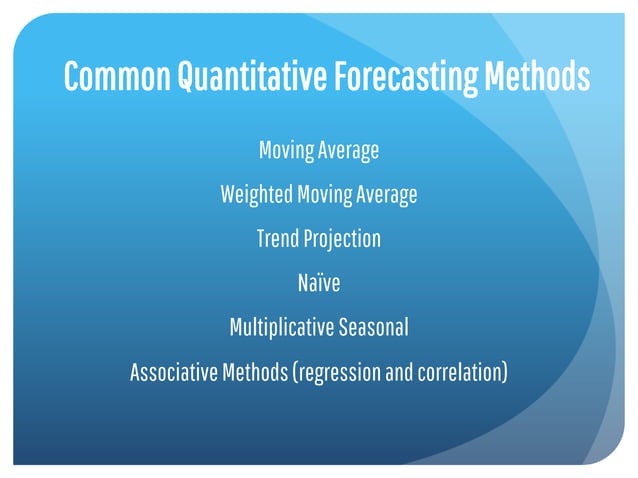 Common Quantitative Forecasting Methods

Moving Average

Weighted Moving Average

Trend Projection

Naïve

Multiplicative Seasonal

Associative Methods (regression and correlation)